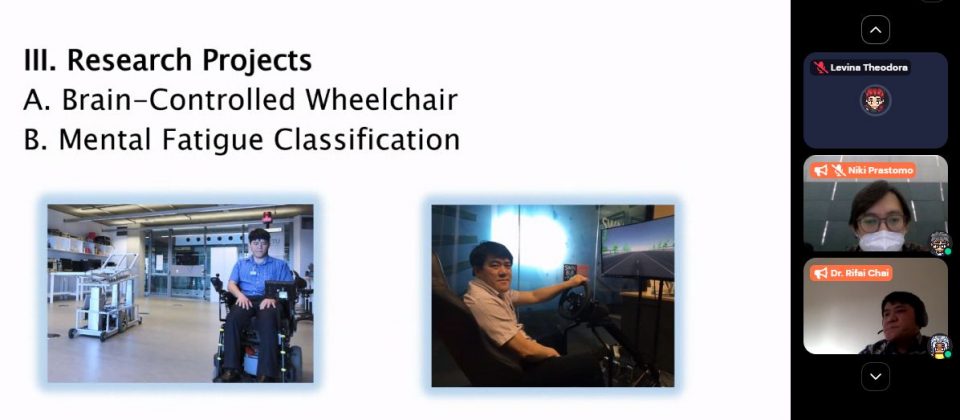 III. Research Projects
A. Brain-Controlled Wheelchair
B. Mental Fatigue Classification

Levina Theodora

Niki Prastomo

Dr. Rifai Chai